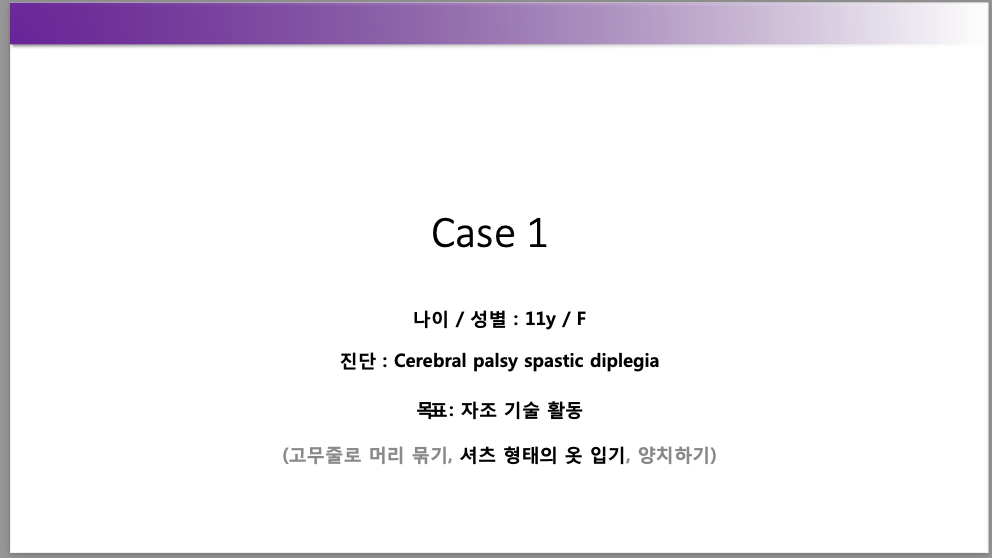 Case 1

나이 / 성별 : 11y / F

진단 : Cerebral palsy spastic diplegia

목표: 자조 기술 활동

(고무줄로 머리 묶기, 셔츠 형태의 옷 입기, 양치하기)